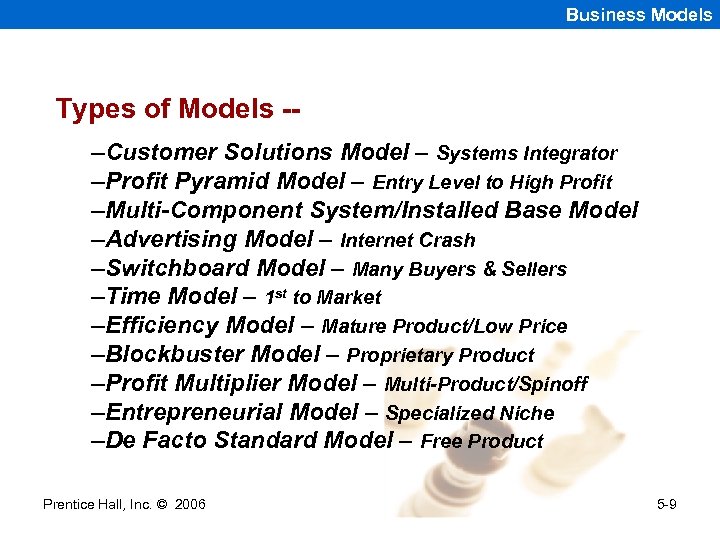 Business Models

Types of Models --

–Customer Solutions Model – Systems Integrator
–Profit Pyramid Model – Entry Level to High Profit
–Multi-Component System/Installed Base Model
–Advertising Model – Internet Crash
–Switchboard Model – Many Buyers & Sellers
–Time Model – $1^{st}$ to Market
–Efficiency Model – Mature Product/Low Price
–Blockbuster Model – Proprietary Product
–Profit Multiplier Model – Multi-Product/Spinoff
–Entrepreneurial Model – Specialized Niche
–De Facto Standard Model – Free Product

Prentice Hall, Inc. © 2006

5-9